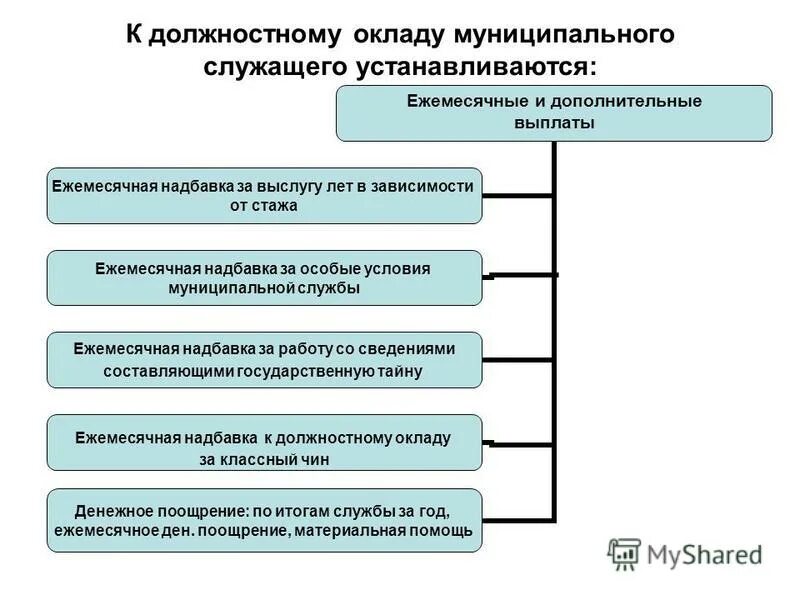 К должностному окладу муниципального служащего устанавливаются:

Ежемесячные и дополнительные выплаты

Ежемесячная надбавка за выслугу лет в зависимости от стажа

Ежемесячная надбавка за особые условия муниципальной службы

Ежемесячная надбавка за работу со сведениями составляющими государственную тайну

Ежемесячная надбавка к должностному окладу за классный чин

Денежное поощрение: по итогам службы за год, ежемесячное ден. поощрение, материальная помощь

MyShared